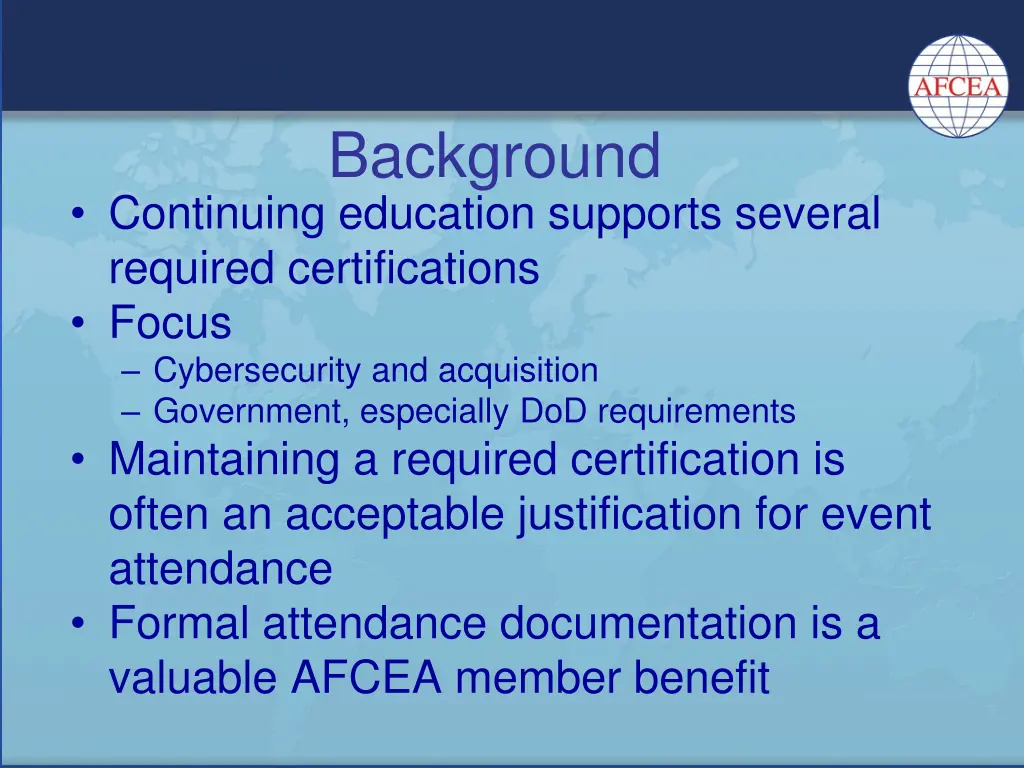 AFCEA

Background

• Continuing education supports several required certifications
• Focus
– Cybersecurity and acquisition
– Government, especially DoD requirements
• Maintaining a required certification is often an acceptable justification for event attendance
• Formal attendance documentation is a valuable AFCEA member benefit